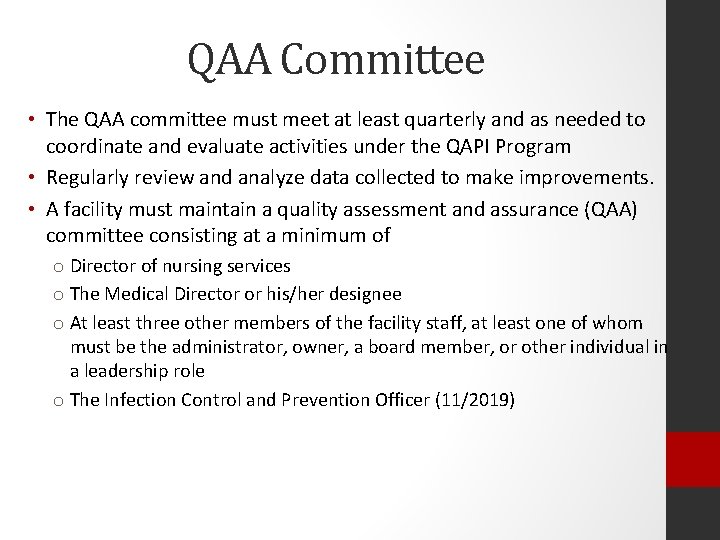 QAA Committee

• The QAA committee must meet at least quarterly and as needed to coordinate and evaluate activities under the QAPI Program

• Regularly review and analyze data collected to make improvements.

• A facility must maintain a quality assessment and assurance (QAA) committee consisting at a minimum of

o Director of nursing services

o The Medical Director or his/her designee

o At least three other members of the facility staff, at least one of whom must be the administrator, owner, a board member, or other individual in a leadership role

o The Infection Control and Prevention Officer (11/2019)